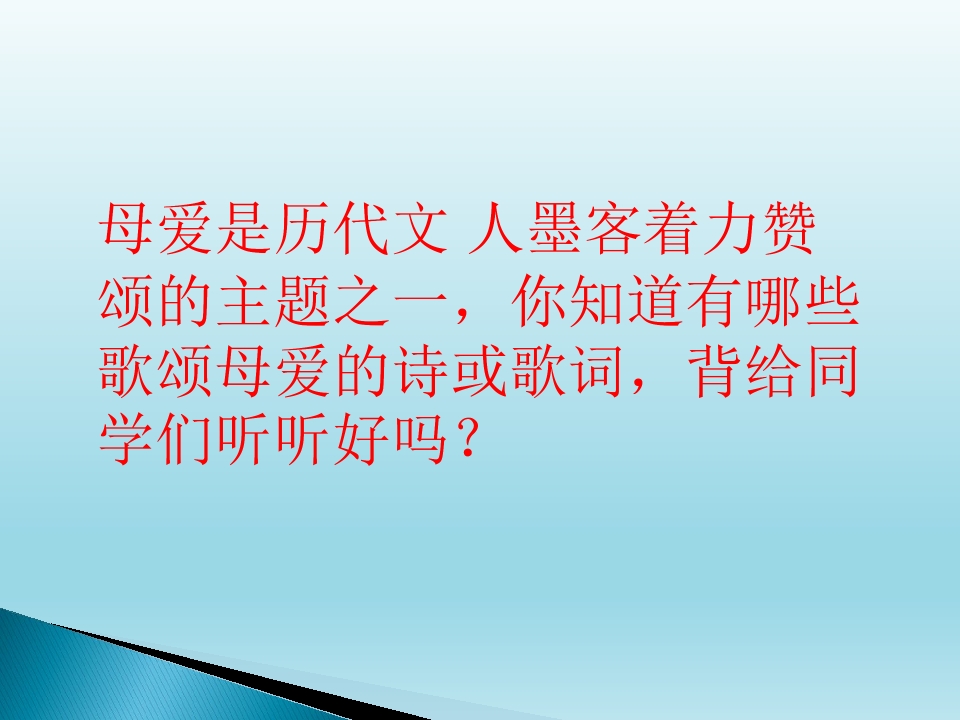 母爱是历代文 人墨客着力赞颂的主题之一，你知道有哪些歌颂母爱的诗或歌词，背给同学们听听好吗？